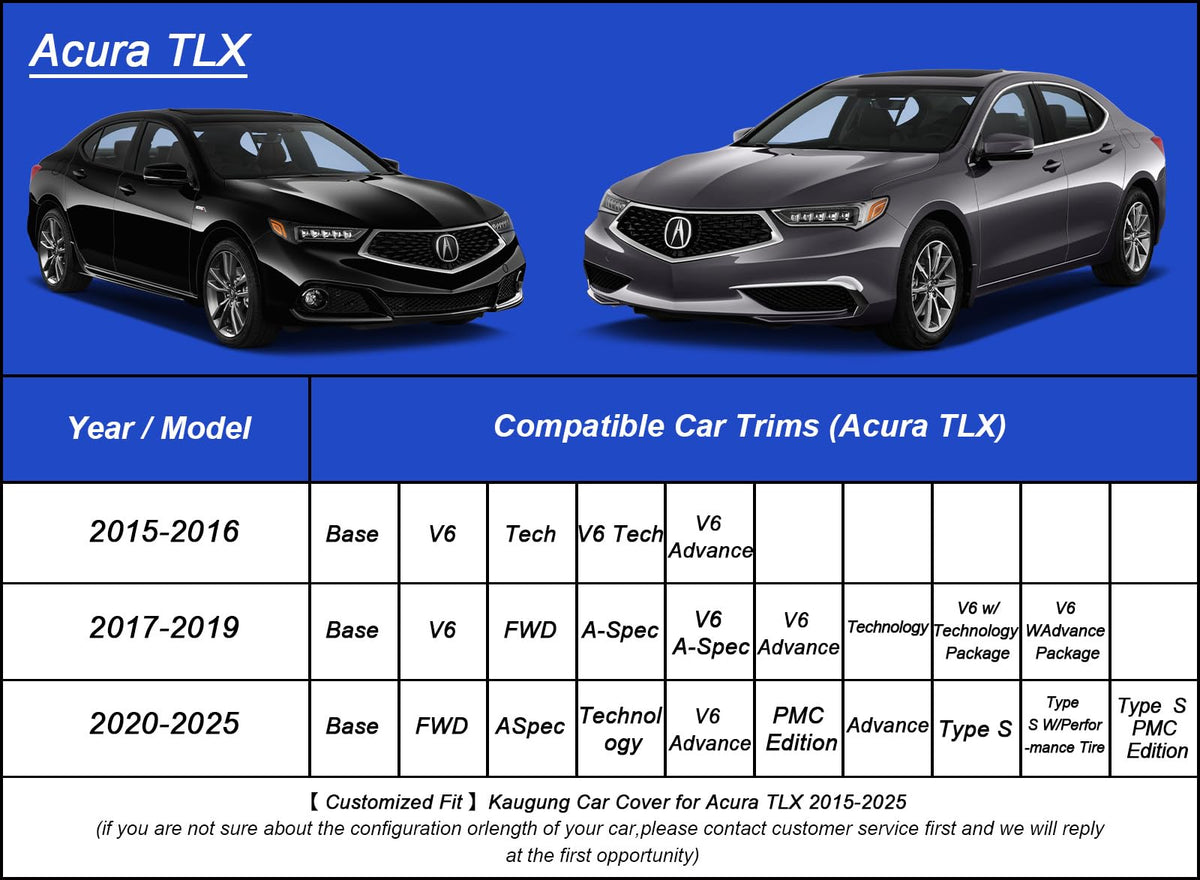 Acura TLX

| Year / Model | Compatible Car Trims (Acura TLX) | | | | | | | | | |
|---|---|---|---|---|---|---|---|---|---|---|
| 2015-2016 | Base | V6 | Tech | V6 Tech | V6 Advance | | | | | |
| 2017-2019 | Base | V6 | FWD | A-Spec | V6 A-Spec | V6 Advance | Technology | V6 w/ Technology Package | V6 WAdvance Package | |
| 2020-2025 | Base | FWD | ASpec | Technology | V6 Advance | PMC Edition | Advance | Type S | Type S W/Performance Tire | Type S PMC Edition |

【 Customized Fit 】 Kaugung Car Cover for Acura TLX 2015-2025
(if you are not sure about the configuration orlength of your car,please contact customer service first and we will reply at the first opportunity)